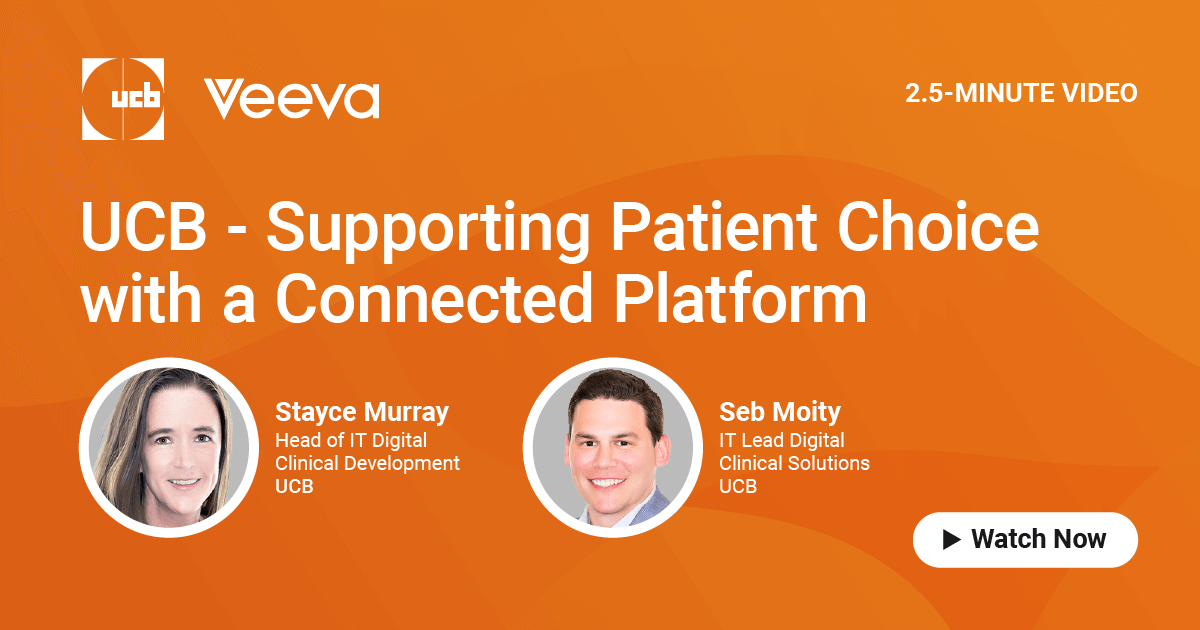 ucb

Veeva

2.5-MINUTE VIDEO

UCB - Supporting Patient Choice with a Connected Platform

Stayce Murray
Head of IT Digital Clinical Development
UCB

Seb Moity
IT Lead Digital Clinical Solutions
UCB

Watch Now